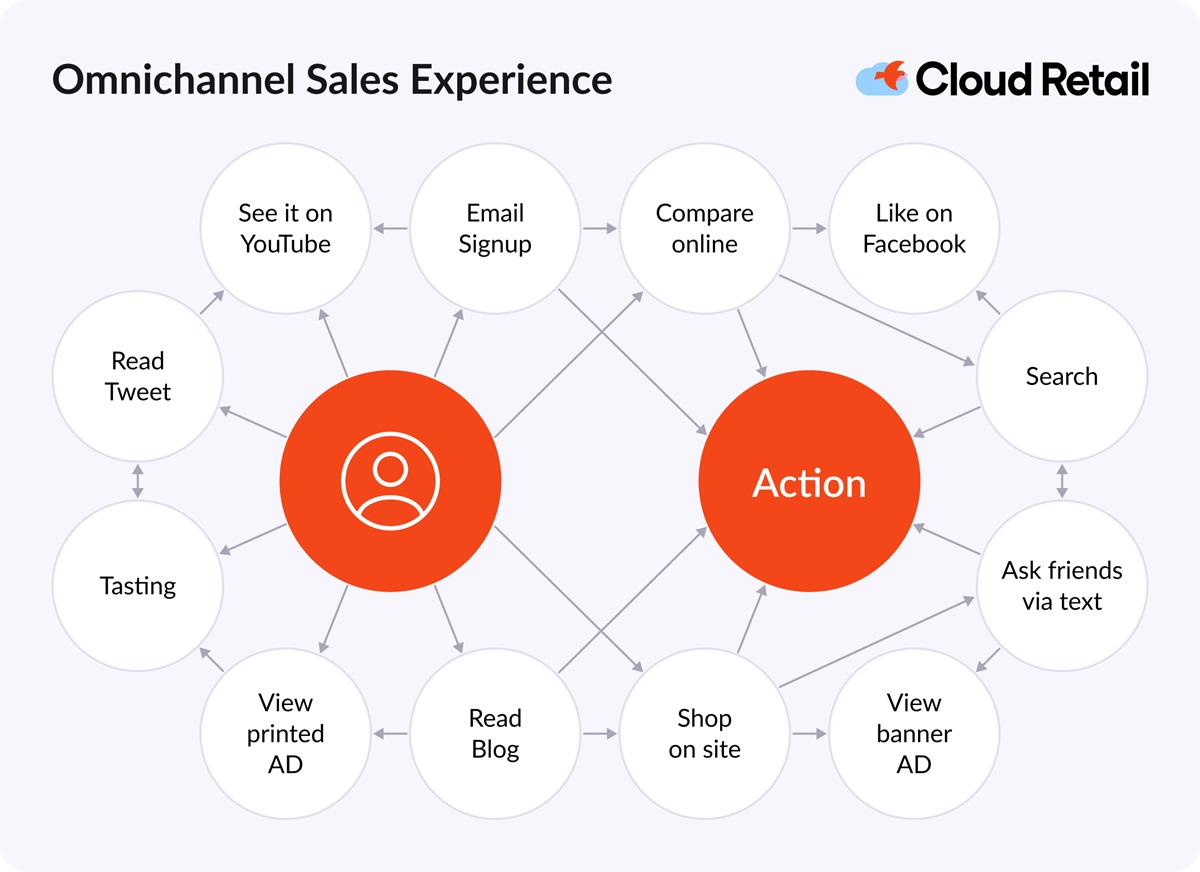 Omnichannel Sales Experience

Cloud Retail

See it on YouTube

Email Signup

Compare online

Like on Facebook

Read Tweet

Search

Action

Tasting

Ask friends via text

View printed AD

Read Blog

Shop on site

View banner AD